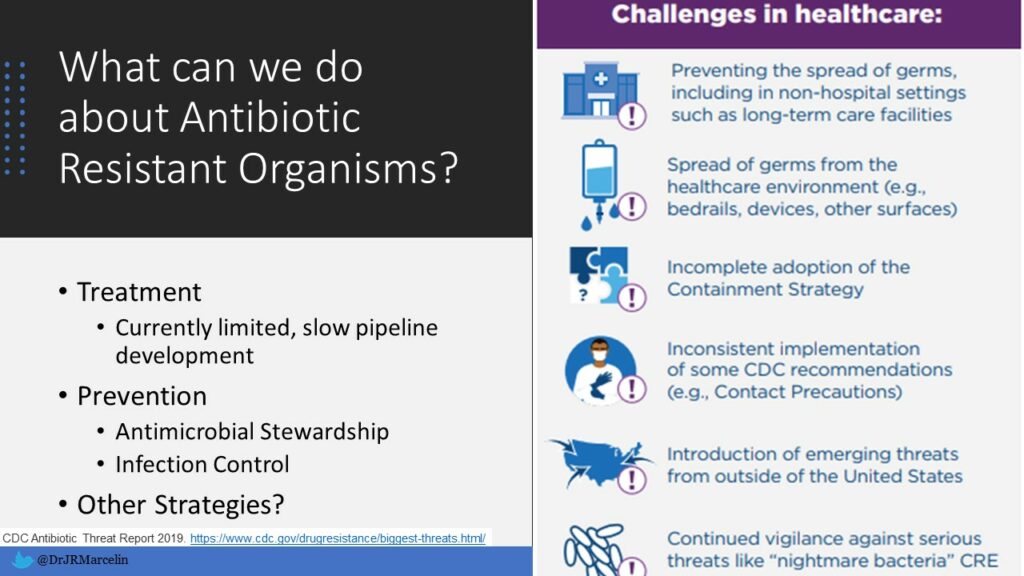 What can we do about Antibiotic Resistant Organisms?

• Treatment
  • Currently limited, slow pipeline development
• Prevention
  • Antimicrobial Stewardship
  • Infection Control
• Other Strategies?

CDC Antibiotic Threat Report 2019. https://www.cdc.gov/drugresistance/biggest-threats.html/

@DrJRMarcelin

Challenges in healthcare:

Preventing the spread of germs, including in non-hospital settings such as long-term care facilities

Spread of germs from the healthcare environment (e.g., bedrails, devices, other surfaces)

Incomplete adoption of the Containment Strategy

Inconsistent implementation of some CDC recommendations (e.g., Contact Precautions)

Introduction of emerging threats from outside of the United States

Continued vigilance against serious threats like "nightmare bacteria" CRE